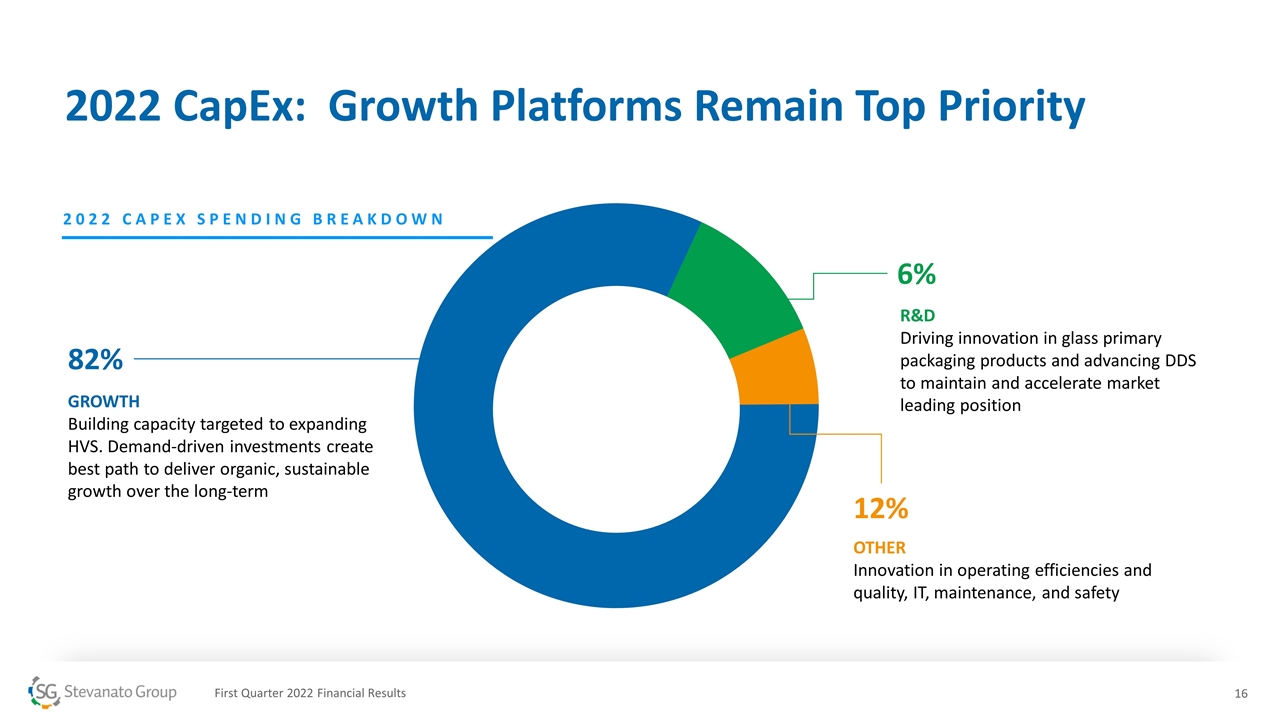 2022 CapEx: Growth Platforms Remain Top Priority

2022 CAPEX SPENDING BREAKDOWN

82%

GROWTH
Building capacity targeted to expanding HVS. Demand-driven investments create best path to deliver organic, sustainable growth over the long-term

6%

R&D
Driving innovation in glass primary packaging products and advancing DDS to maintain and accelerate market leading position

12%

OTHER
Innovation in operating efficiencies and quality, IT, maintenance, and safety

SG Stevanato Group

First Quarter 2022 Financial Results

16